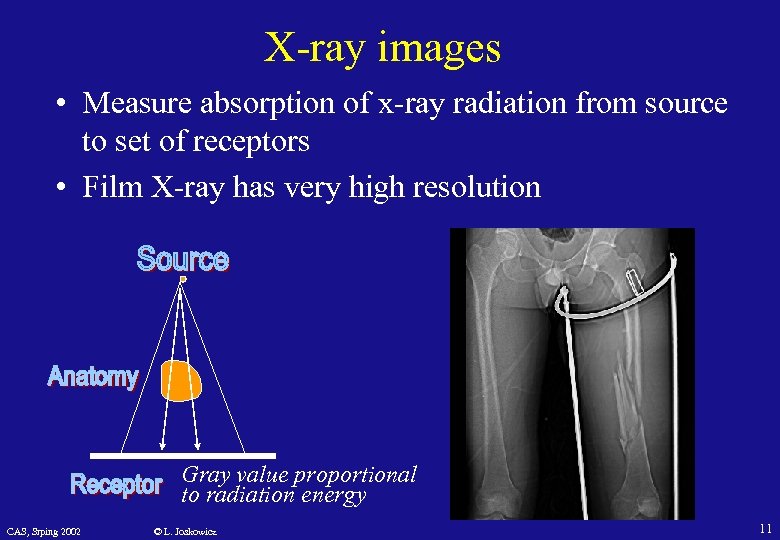 X-ray images

• Measure absorption of x-ray radiation from source to set of receptors
• Film X-ray has very high resolution

Source

Anatomy

Receptor

Gray value proportional to radiation energy

CAS, Srping 2002

© L. Joskowicz

11